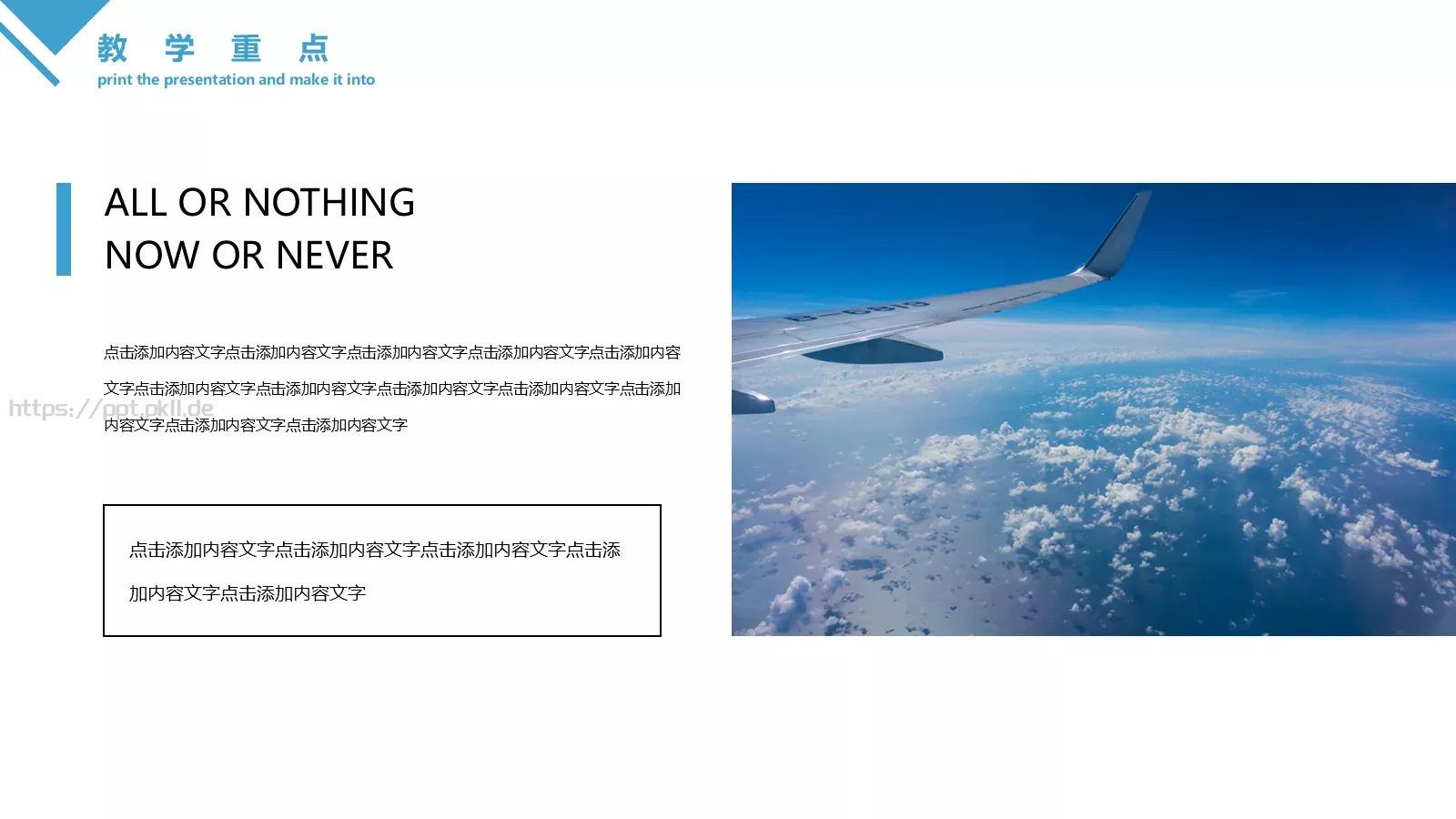 教 学 重 点
print the presentation and make it into

ALL OR NOTHING
NOW OR NEVER

点击添加内容文字点击添加内容文字点击添加内容文字点击添加内容文字点击添加内容文字点击添加内容文字点击添加内容文字点击添加内容文字点击添加内容文字点击添加内容文字点击添加内容文字点击添加内容文字

https://ppt.pkll.de

点击添加内容文字点击添加内容文字点击添加内容文字点击添加内容文字点击添加内容文字

B-6819